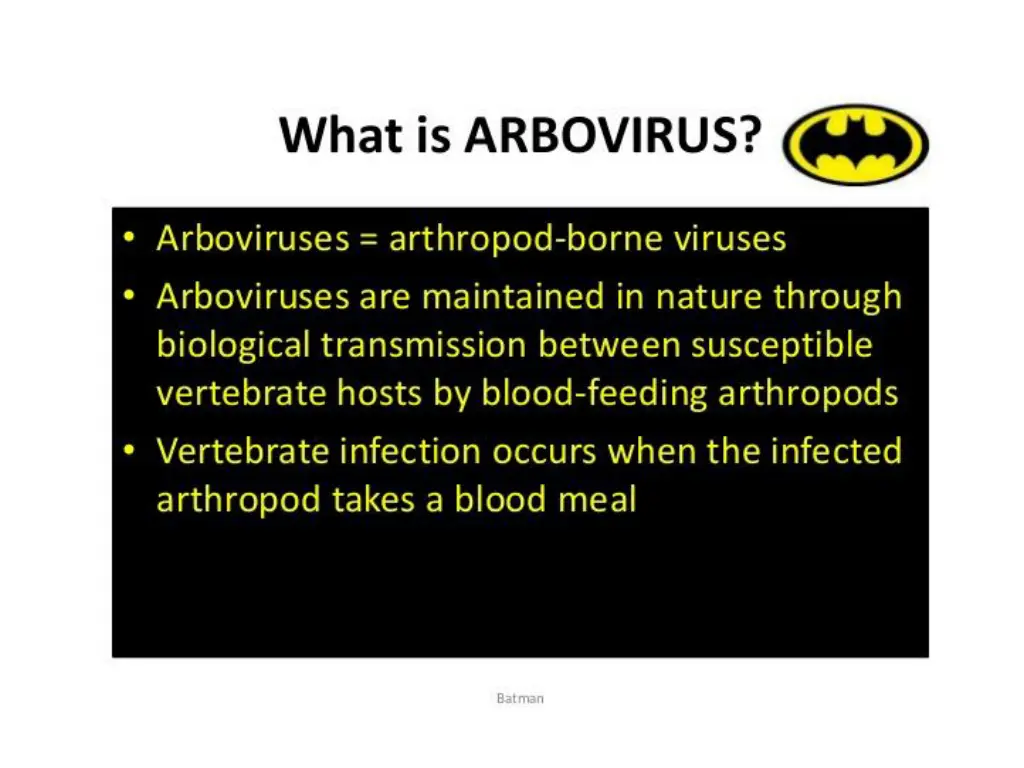 What is ARBOVIRUS?

• Arboviruses = arthropod-borne viruses
• Arboviruses are maintained in nature through biological transmission between susceptible vertebrate hosts by blood-feeding arthropods
• Vertebrate infection occurs when the infected arthropod takes a blood meal

Batman